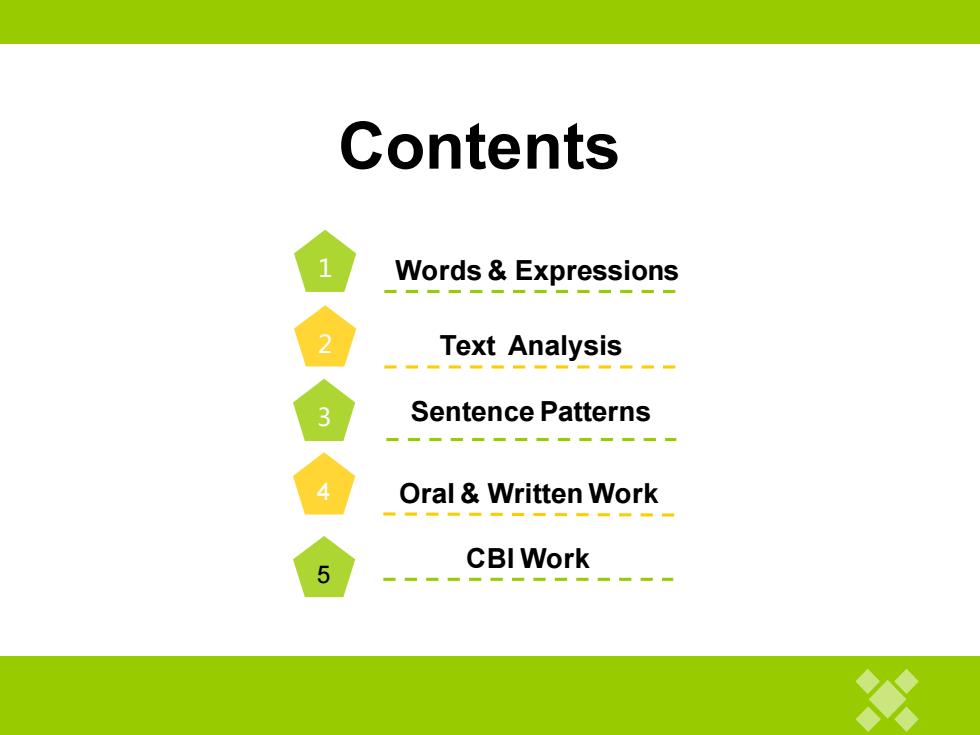 Contents

1 Words & Expressions

2 Text Analysis

3 Sentence Patterns

4 Oral & Written Work

5 CBI Work